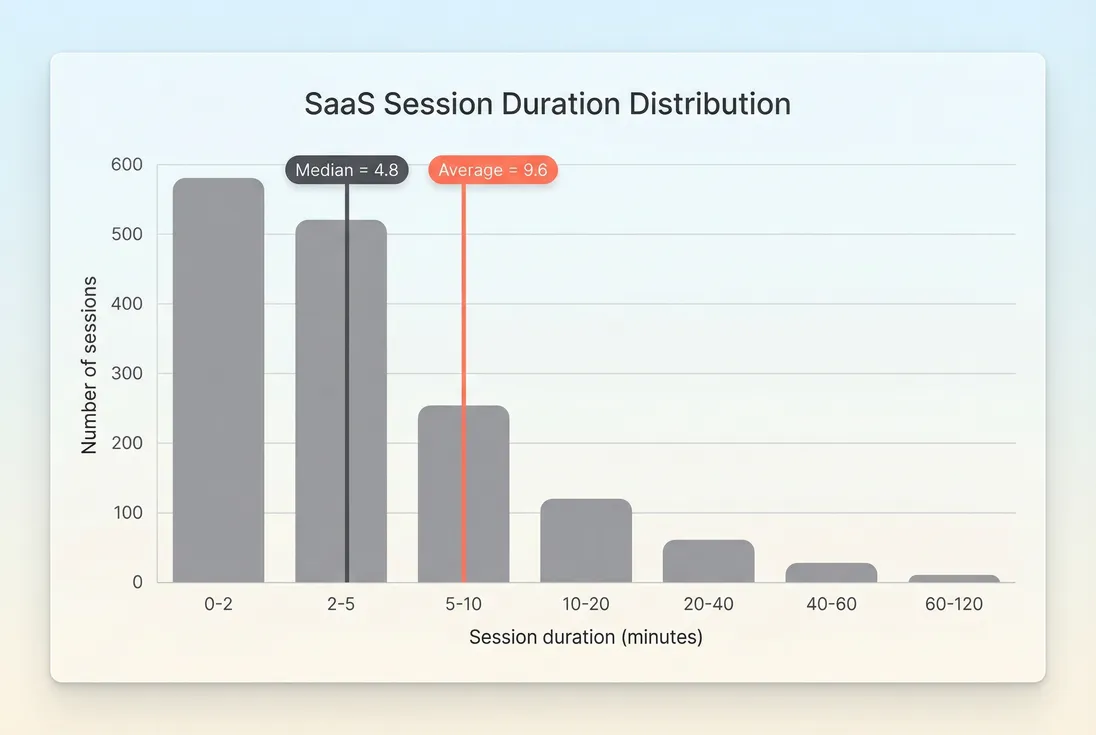 SaaS Session Duration Distribution

Median = 4.8

Average = 9.6

Number of sessions

600
500
400
300
200
100
0

0-2
2-5
5-10
10-20
20-40
40-60
60-120

Session duration (minutes)